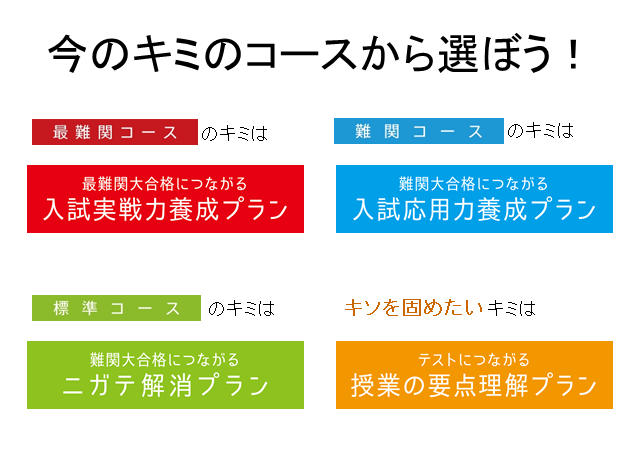 今のキミのコースから選ぼう！

最難関コース のキミは

最難関大合格につながる
入試実戦力養成プラン

難関コース のキミは

難関大合格につながる
入試応用力養成プラン

標準コース のキミは

難関大合格につながる
ニガテ解消プラン

キソを固めたいキミは

テストにつながる
授業の要点理解プラン